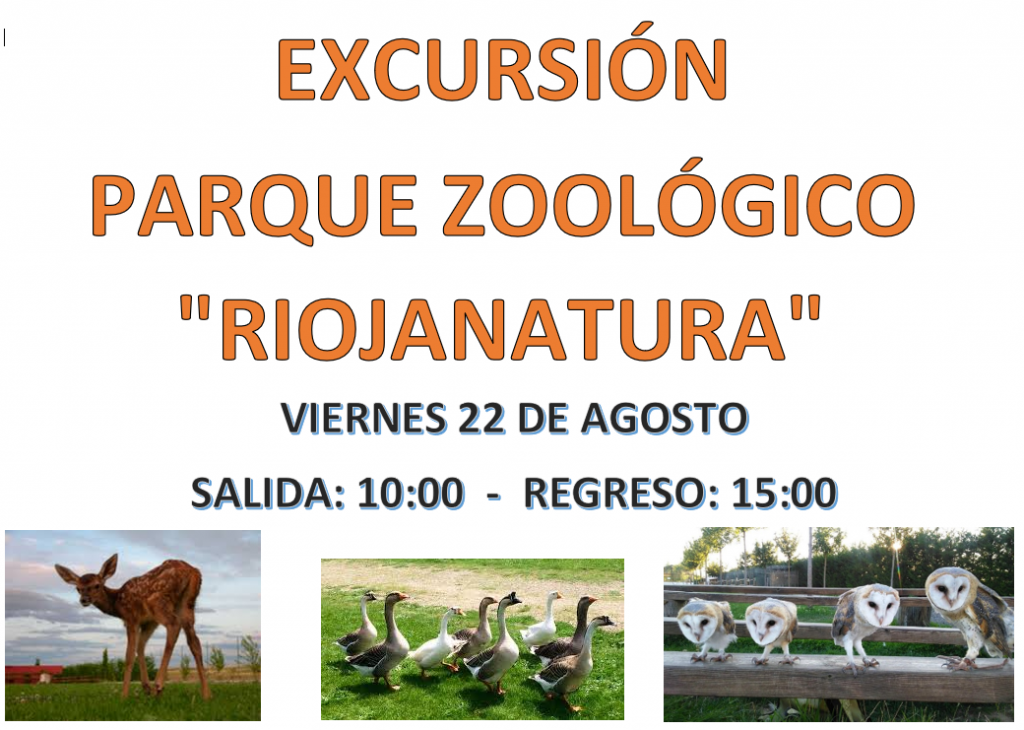 EXCURSIÓN

PARQUE ZOOLÓGICO

"RIOJANATURA"

VIERNES 22 DE AGOSTO

SALIDA: 10:00 - REGRESO: 15:00